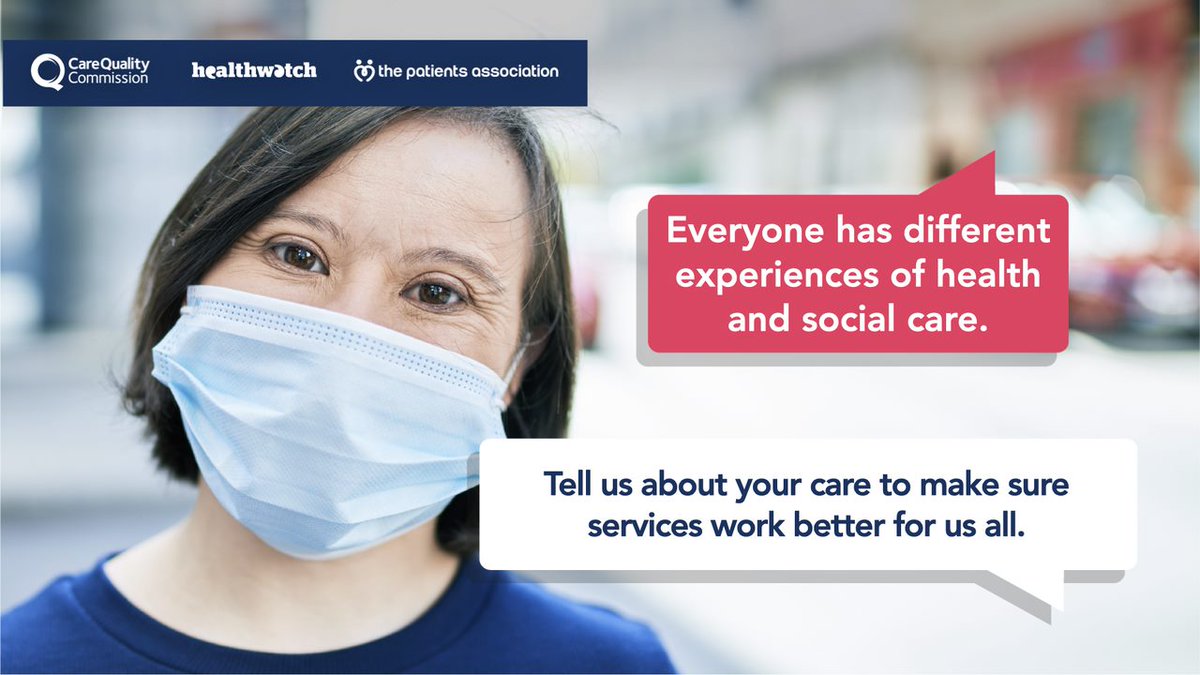 CareQuality Commission

healthwatch

the patients association

Everyone has different experiences of health and social care.

Tell us about your care to make sure services work better for us all.